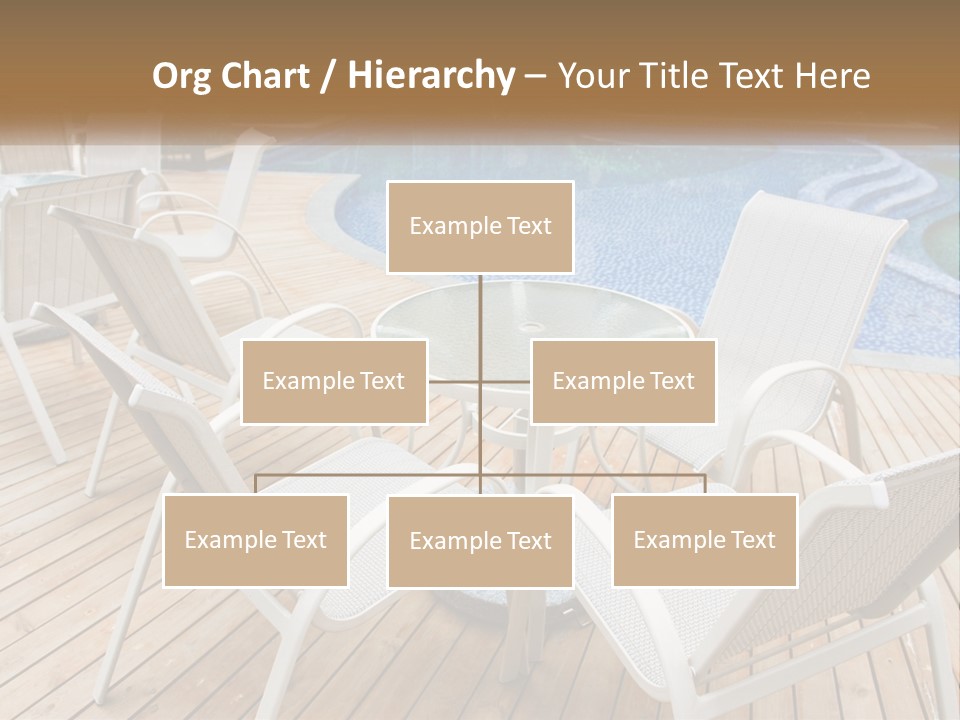 Org Chart / Hierarchy – Your Title Text Here

Example Text

Example Text

Example Text

Example Text

Example Text

Example Text